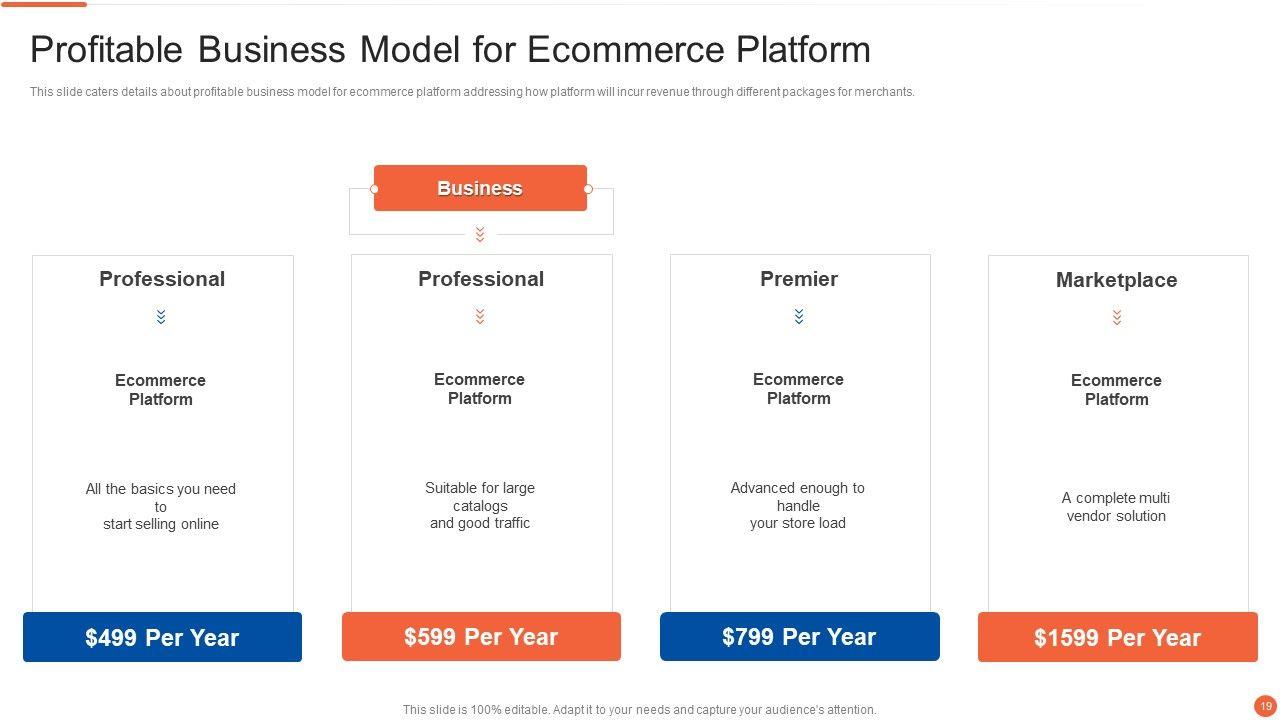 Profitable Business Model for Ecommerce Platform

This slide caters details about profitable business model for ecommerce platform addressing how platform will incur revenue through different packages for merchants.

Business

Professional

Ecommerce Platform

All the basics you need to start selling online

$499 Per Year

Professional

Ecommerce Platform

Suitable for large catalogs and good traffic

$599 Per Year

Premier

Ecommerce Platform

Advanced enough to handle your store load

$799 Per Year

Marketplace

Ecommerce Platform

A complete multi vendor solution

$1599 Per Year

This slide is 100% editable. Adapt it to your needs and capture your audience's attention.

19